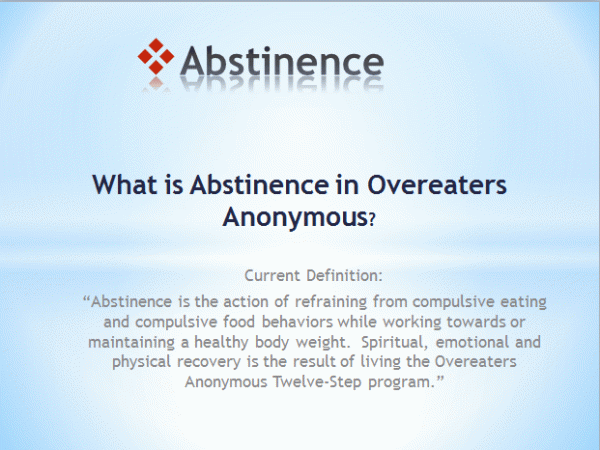 Abstinence

What is Abstinence in Overeaters Anonymous?

Current Definition:

“Abstinence is the action of refraining from compulsive eating and compulsive food behaviors while working towards or maintaining a healthy body weight. Spiritual, emotional and physical recovery is the result of living the Overeaters Anonymous Twelve-Step program.”